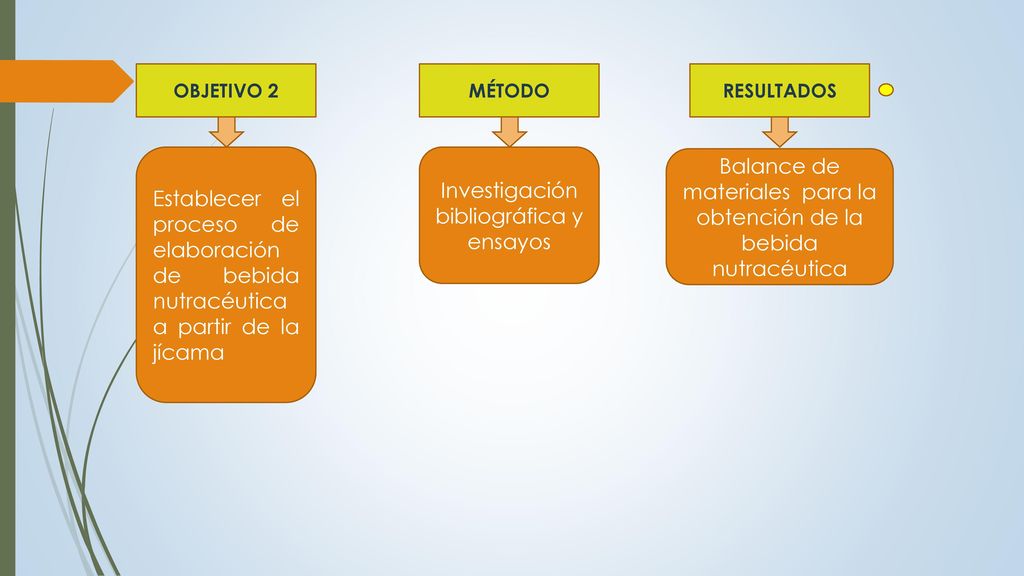 OBJETIVO 2

Establecer el proceso de elaboración de bebida nutracéutica a partir de la jícama

MÉTODO

Investigación bibliográfica y ensayos

RESULTADOS

Balance de materiales para la obtención de la bebida nutracéutica